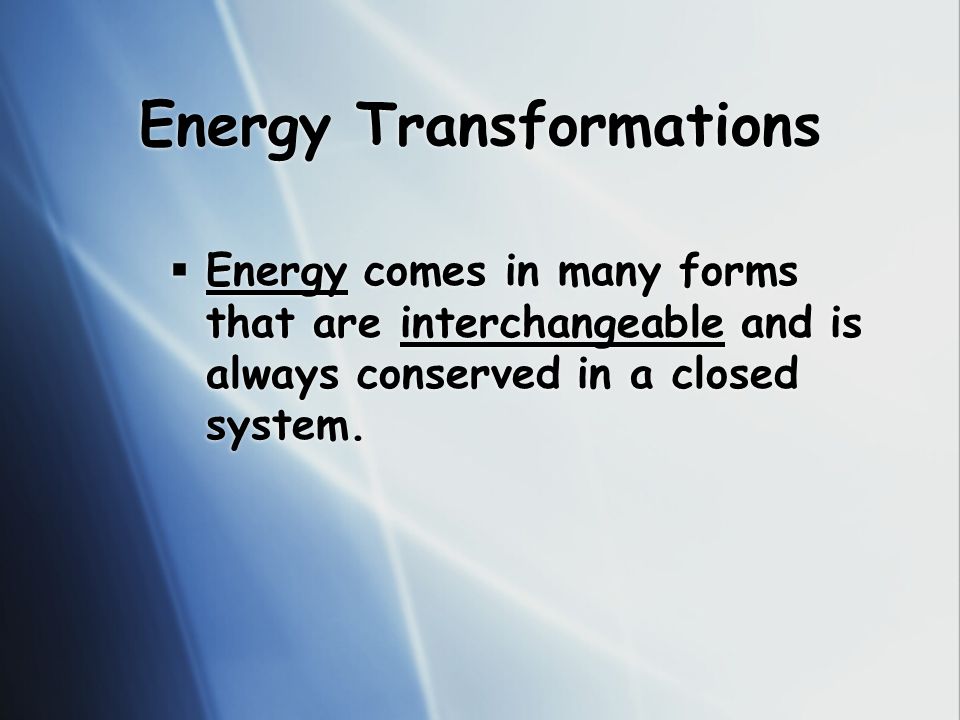 Energy Transformations

▪ Energy comes in many forms that are interchangeable and is always conserved in a closed system.